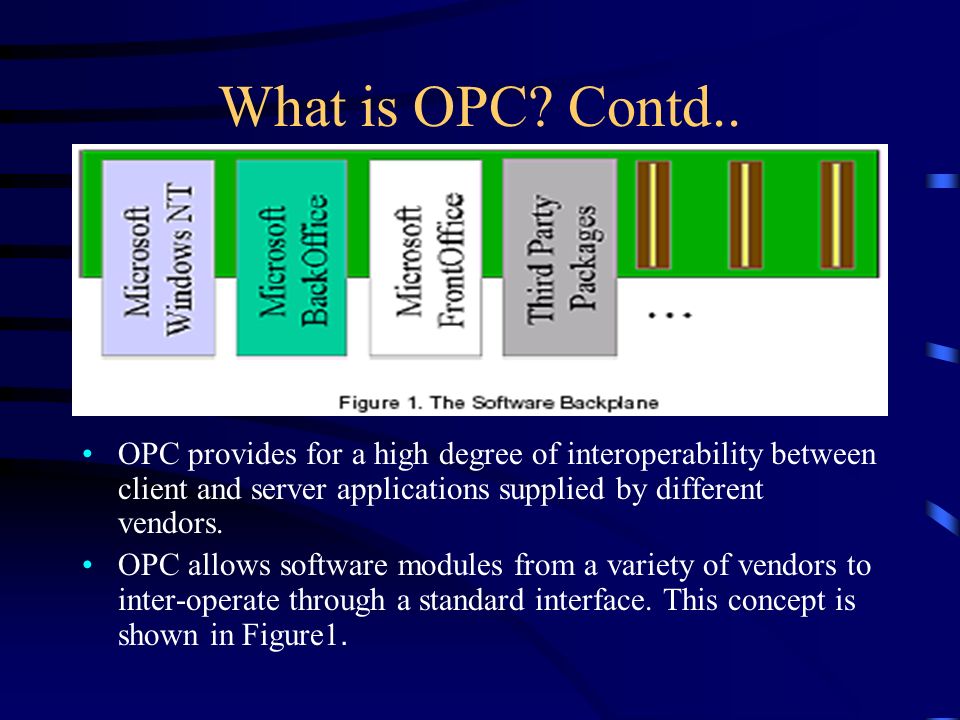 What is OPC? Contd..

Microsoft Windows NT

Microsoft BackOffice

Microsoft FrontOffice

Third Party Packages

...

Figure 1. The Software Backplane

• OPC provides for a high degree of interoperability between client and server applications supplied by different vendors.

• OPC allows software modules from a variety of vendors to inter-operate through a standard interface. This concept is shown in Figure1.